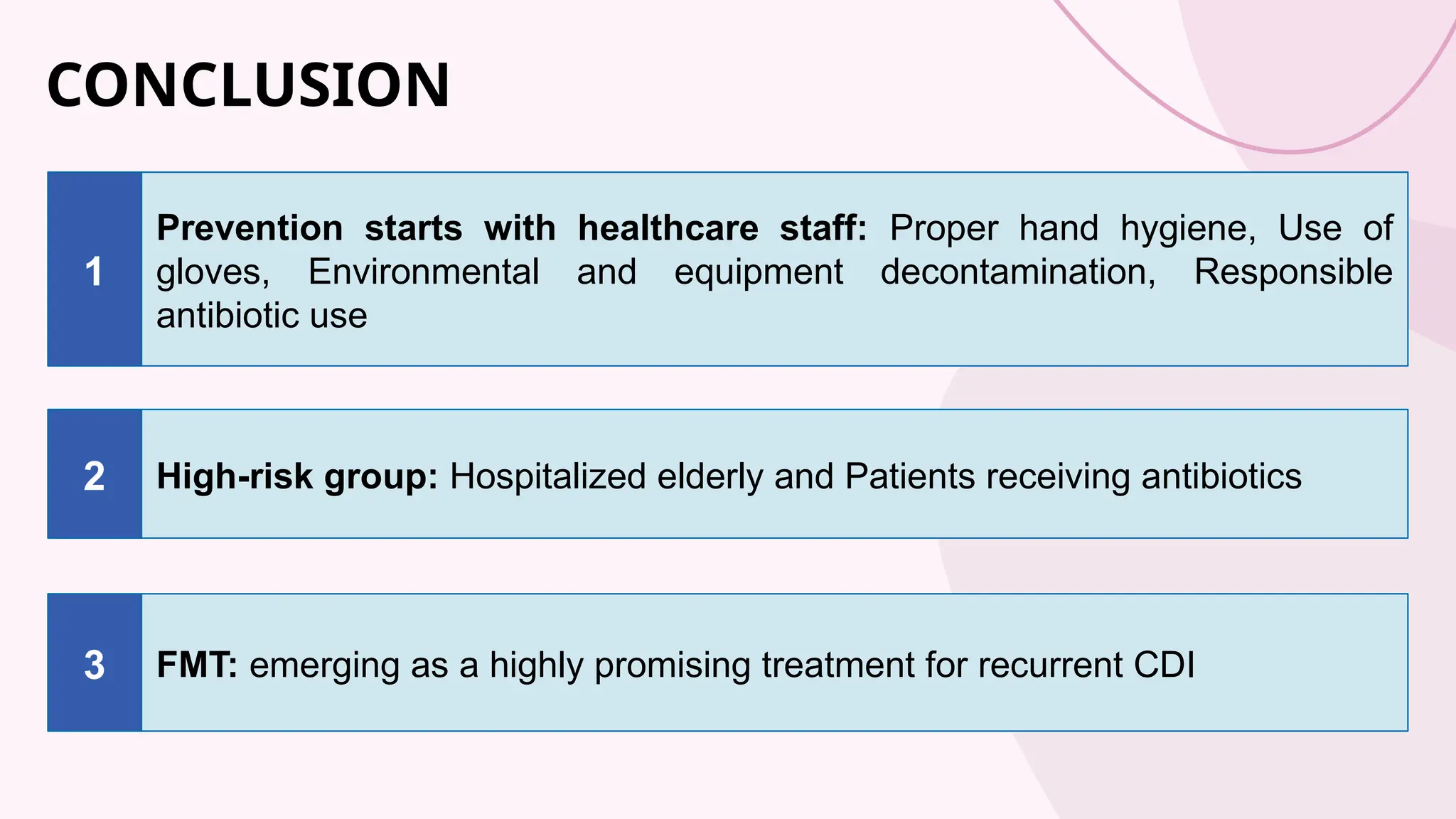 CONCLUSION

1

Prevention starts with healthcare staff: Proper hand hygiene, Use of gloves, Environmental and equipment decontamination, Responsible antibiotic use

2

High-risk group: Hospitalized elderly and Patients receiving antibiotics

3

FMT: emerging as a highly promising treatment for recurrent CDI